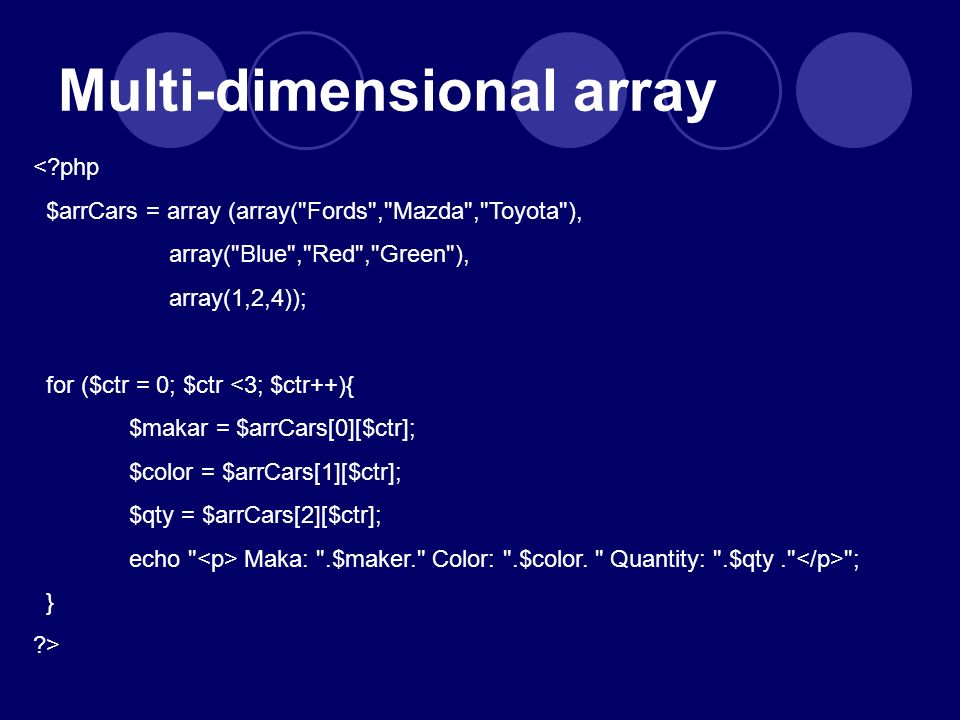 Multi-dimensional array

<?php
$arrCars = array (array("Fords","Mazda","Toyota"),
array("Blue","Red","Green"),
array(1,2,4));

for ($ctr = 0; $ctr <3; $ctr++){
$makar = $arrCars[0][$ctr];
$color = $arrCars[1][$ctr];
$qty = $arrCars[2][$ctr];
echo "<p> Maka: ".$maker." Color: ".$color. " Quantity: ".$qty ."</p>";
}
?>